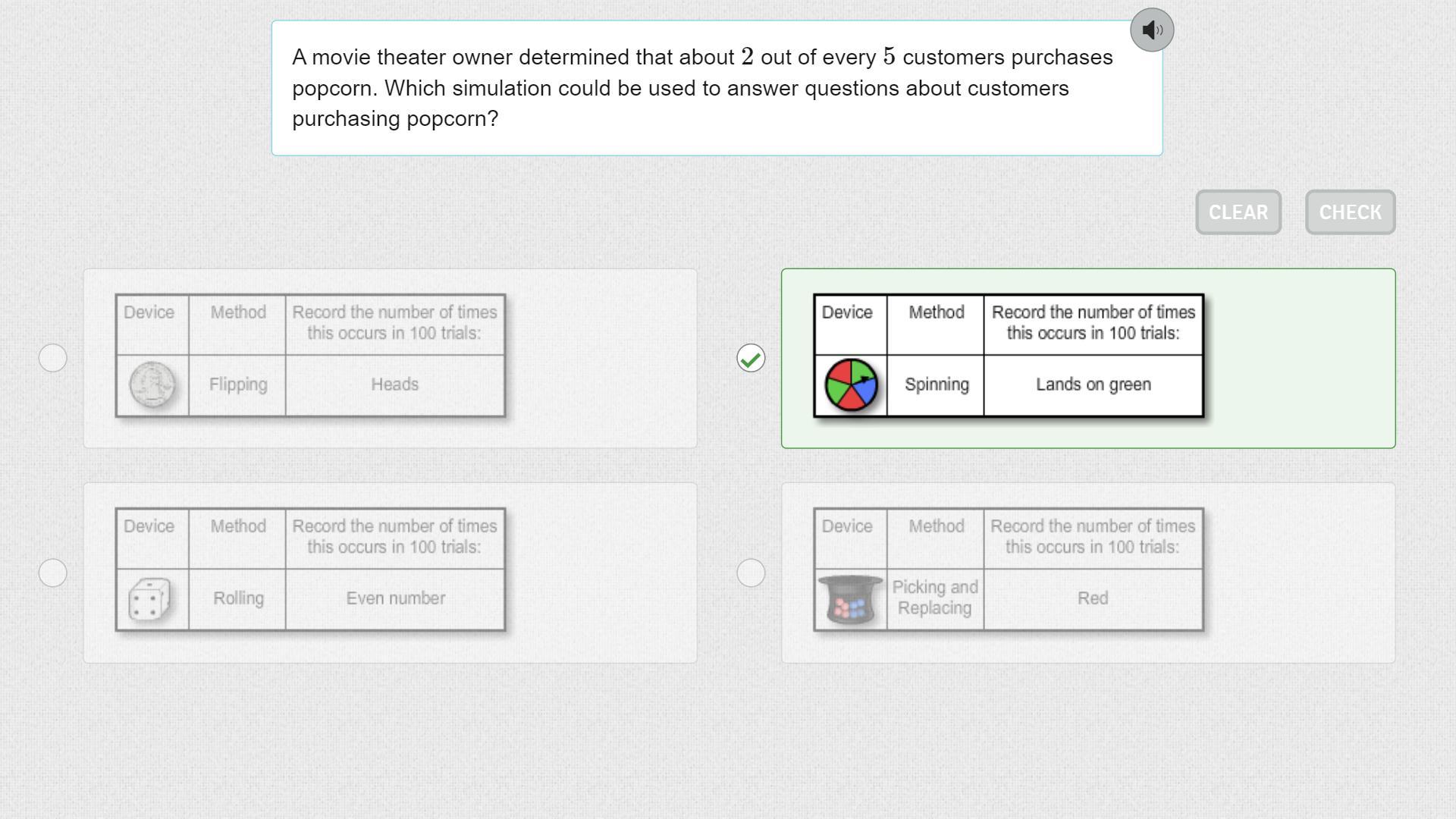 A movie theater owner determined that about $2$ out of every $5$ customers purchases popcorn. Which simulation could be used to answer questions about customers purchasing popcorn?

CLEAR CHECK

| Device | Method | Record the number of times this occurs in 100 trials: |
|---|---|---|
| | Flipping | Heads |

| Device | Method | Record the number of times this occurs in 100 trials: |
|---|---|---|
| | Spinning | Lands on green |

| Device | Method | Record the number of times this occurs in 100 trials: |
|---|---|---|
| | Rolling | Even number |

| Device | Method | Record the number of times this occurs in 100 trials: |
|---|---|---|
| | Picking and Replacing | Red |